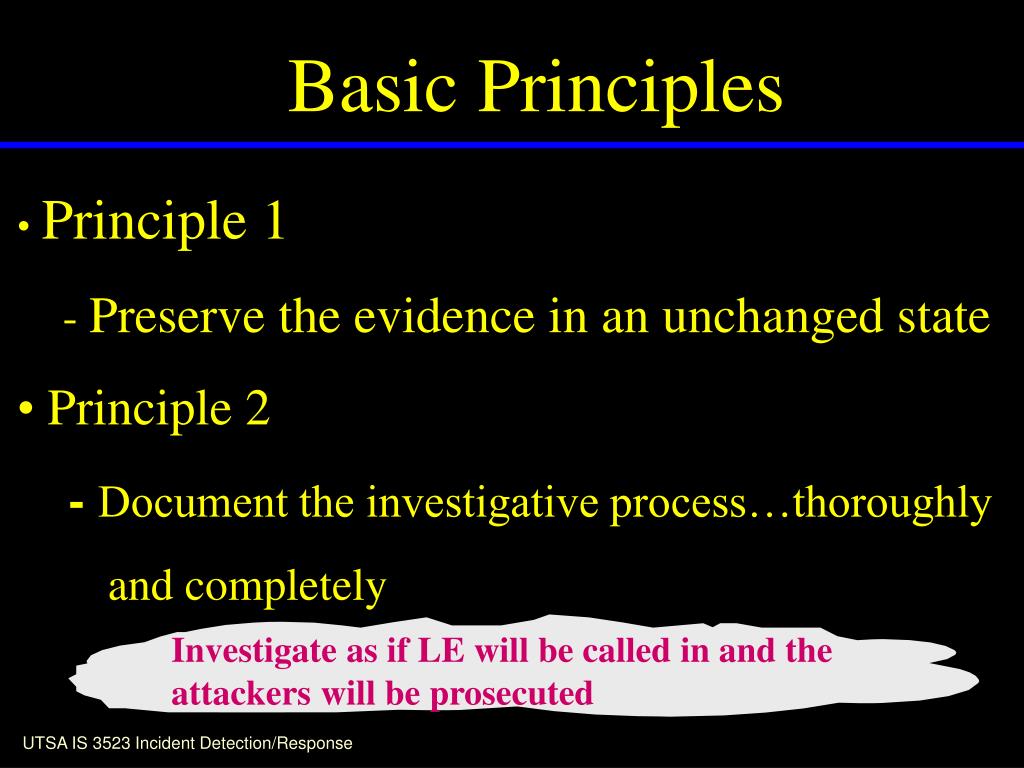 Basic Principles

• Principle 1

- Preserve the evidence in an unchanged state

• Principle 2

- Document the investigative process…thoroughly and completely

Investigate as if LE will be called in and the attackers will be prosecuted

UTSA IS 3523 Incident Detection/Response